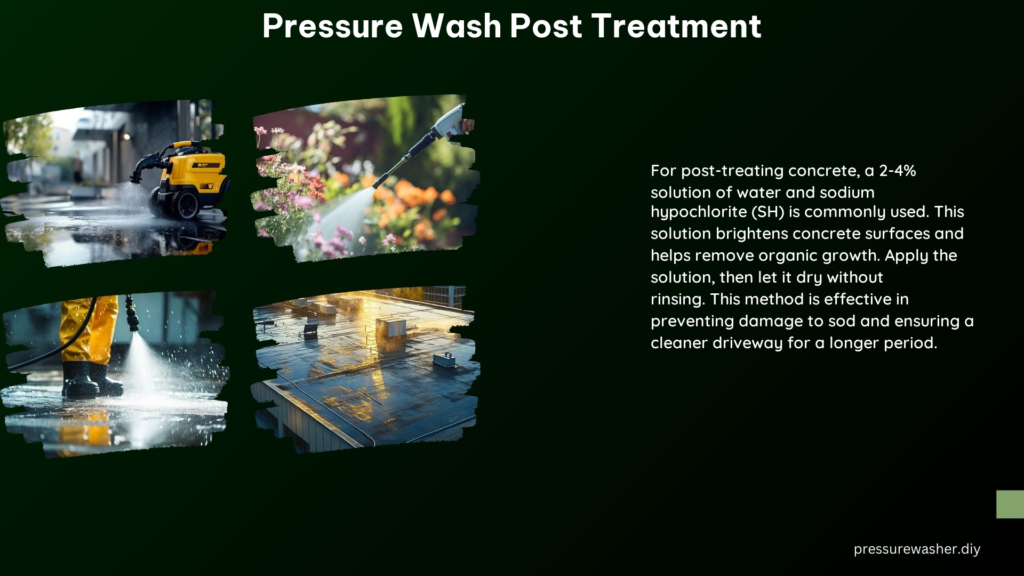 Pressure Wash Post Treatment

For post-treating concrete, a 2-4% solution of water and sodium hypochlorite (SH) is commonly used. This solution brightens concrete surfaces and helps remove organic growth. Apply the solution, then let it dry without rinsing. This method is effective in preventing damage to sod and ensuring a cleaner driveway for a longer period.

pressurewasher.diy